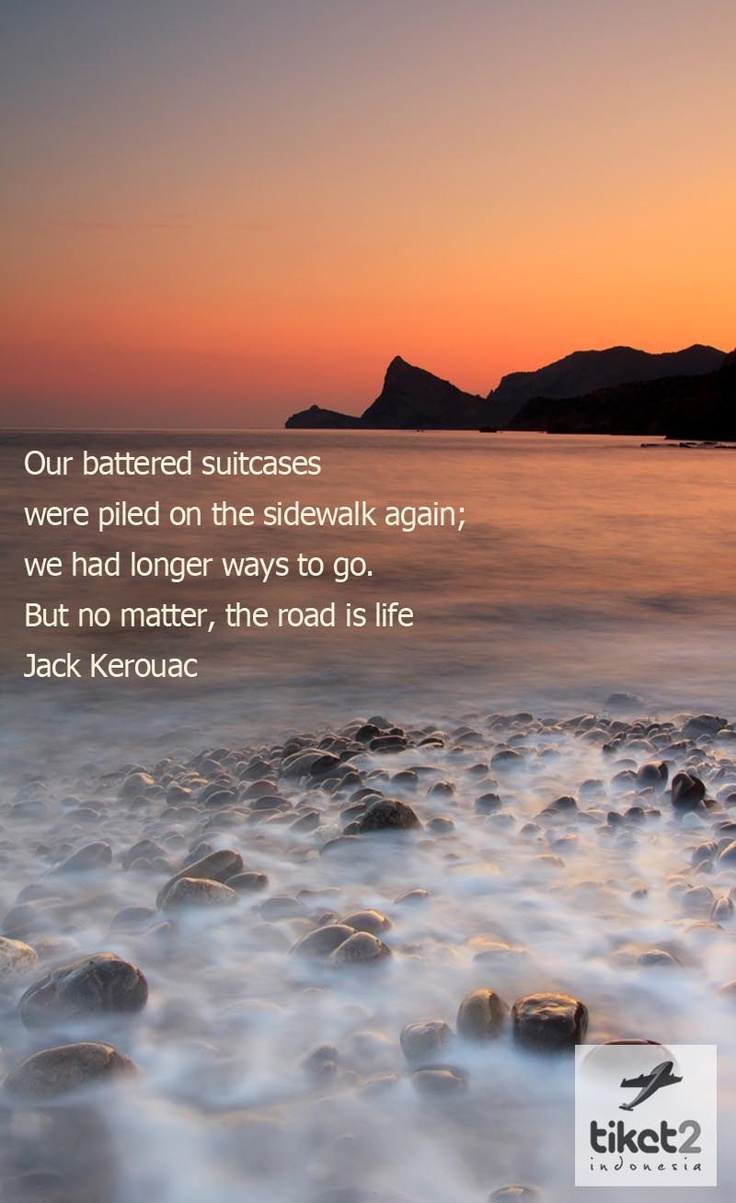 Our battered suitcases
were piled on the sidewalk again;
we had longer ways to go.
But no matter, the road is life
Jack Kerouac

tiket2
indonesia